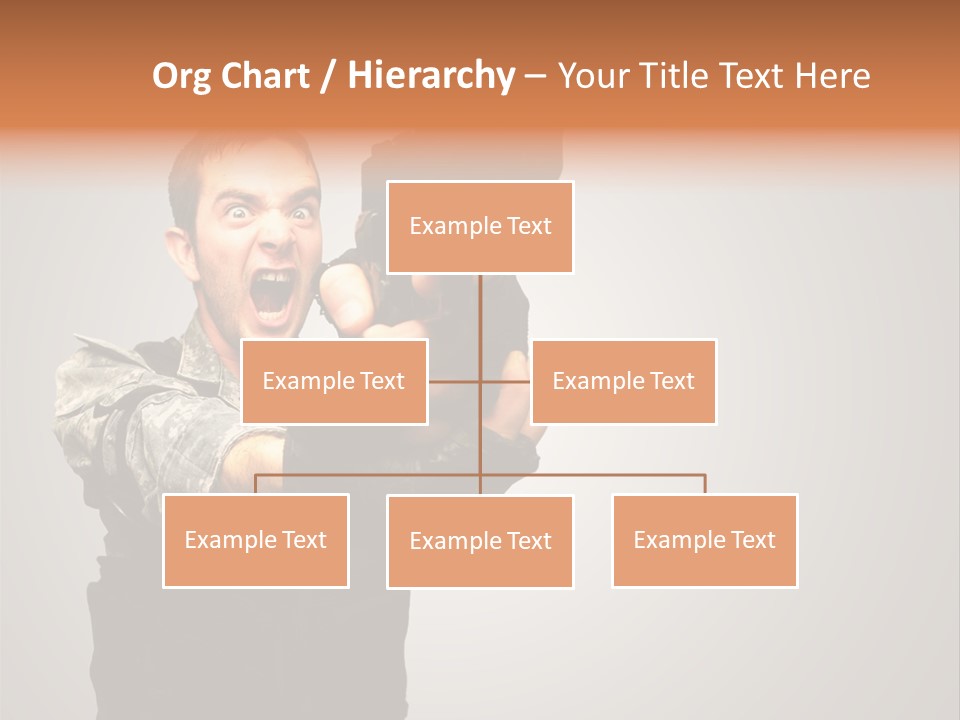 Org Chart / Hierarchy – Your Title Text Here

Example Text

Example Text

Example Text

Example Text

Example Text

Example Text